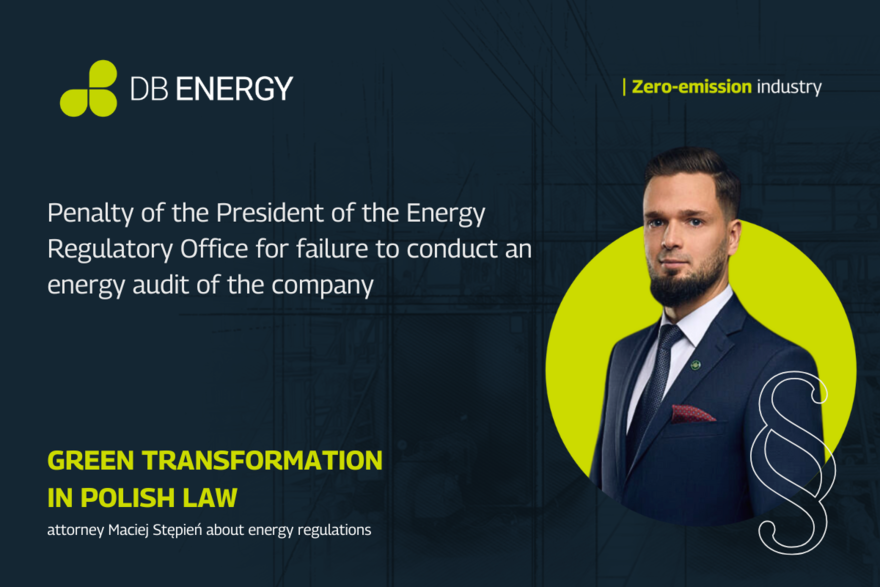 DB ENERGY

| Zero-emission industry

Penalty of the President of the Energy Regulatory Office for failure to conduct an energy audit of the company

GREEN TRANSFORMATION IN POLISH LAW

attorney Maciej Stępień about energy regulations

§